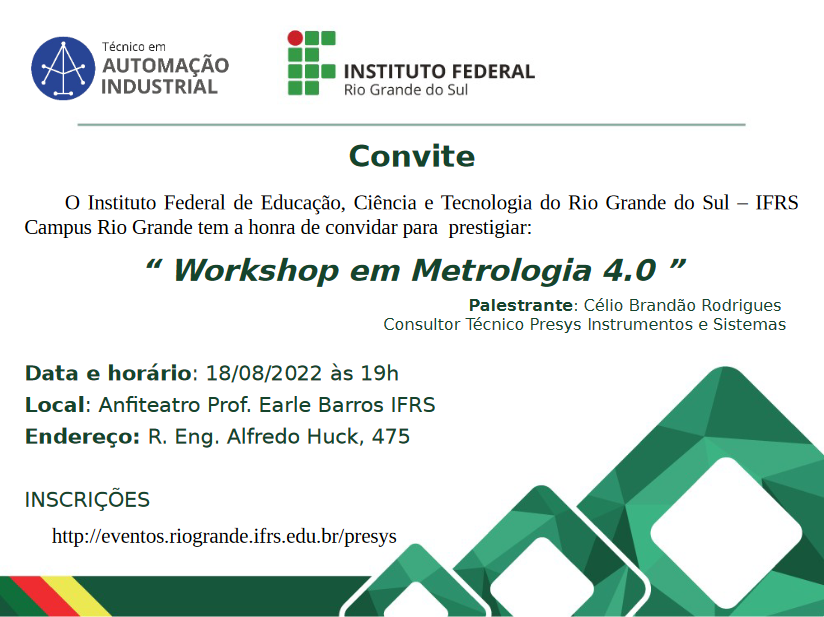 Técnico em
AUTOMAÇÃO
INDUSTRIAL

INSTITUTO FEDERAL
Rio Grande do Sul

Convite

O Instituto Federal de Educação, Ciência e Tecnologia do Rio Grande do Sul – IFRS Campus Rio Grande tem a honra de convidar para prestigiar:

“ Workshop em Metrologia 4.0 ”

Palestrante: Célio Brandão Rodrigues
Consultor Técnico Presys Instrumentos e Sistemas

Data e horário: 18/08/2022 às 19h
Local: Anfiteatro Prof. Earle Barros IFRS
Endereço: R. Eng. Alfredo Huck, 475

INSCRIÇÕES

http://eventos.riogrande.ifrs.edu.br/presys